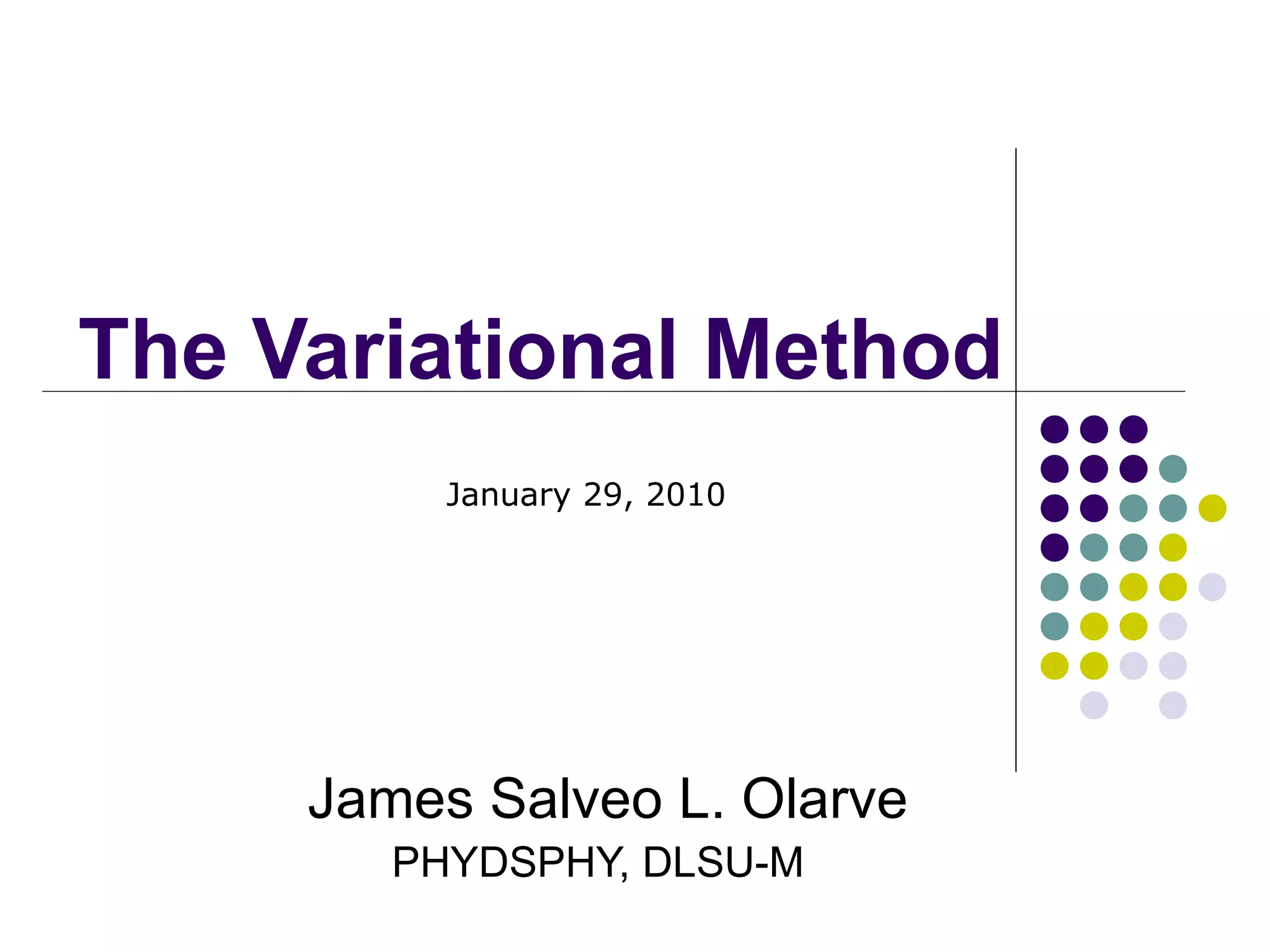 The Variational Method

January 29, 2010

James Salveo L. Olarve
PHYDSPHY, DLSU-M